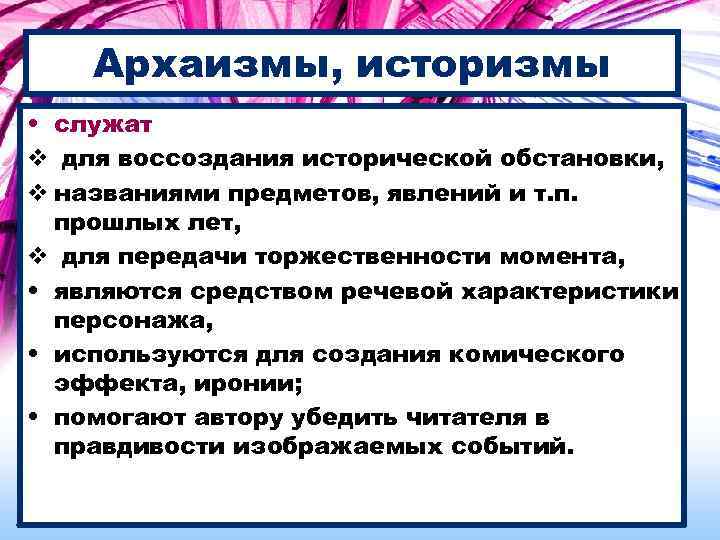 Архаизмы, историзмы

• служат
❖ для воссоздания исторической обстановки,
❖ названиями предметов, явлений и т.п. прошлых лет,
❖ для передачи торжественности момента,
• являются средством речевой характеристики персонажа,
• используются для создания комического эффекта, иронии;
• помогают автору убедить читателя в правдивости изображаемых событий.